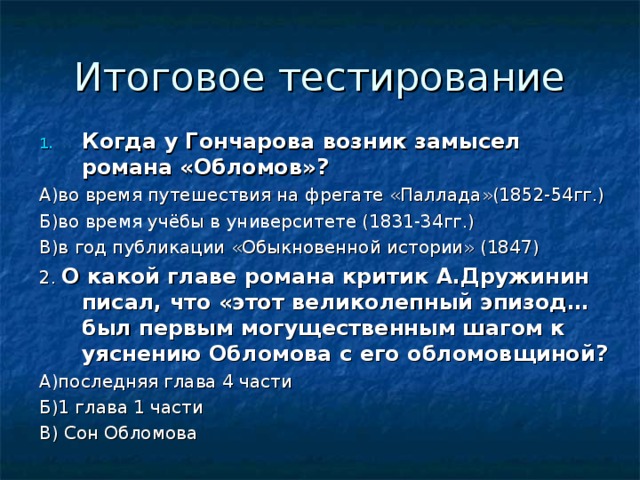 Итоговое тестирование

1. Когда у Гончарова возник замысел романа «Обломов»?

А)во время путешествия на фрегате «Паллада»(1852-54гг.)

Б)во время учёбы в университете (1831-34гг.)

В)в год публикации «Обыкновенной истории» (1847)

2. О какой главе романа критик А.Дружинин писал, что «этот великолепный эпизод… был первым могущественным шагом к уяснению Обломова с его обломовщиной?

А)последняя глава 4 части

Б)1 глава 1 части

В) Сон Обломова